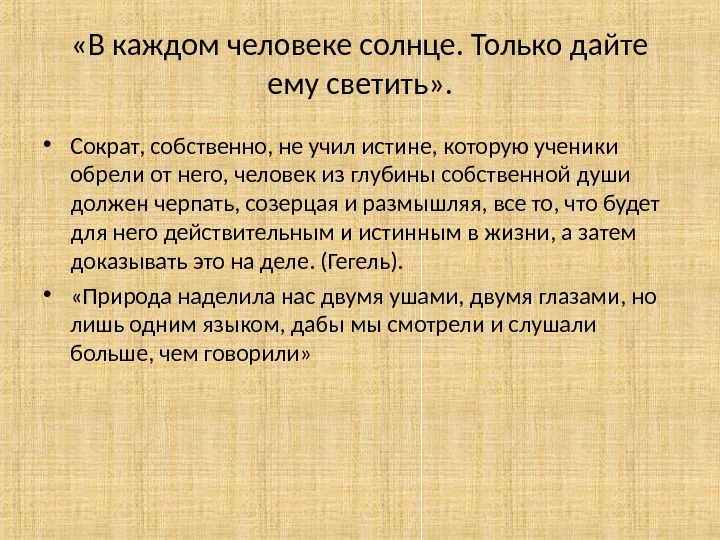 «В каждом человеке солнце. Только дайте ему светить».

• Сократ, собственно, не учил истине, которую ученики обрели от него, человек из глубины собственной души должен черпать, созерцая и размышляя, все то, что будет для него действительным и истинным в жизни, а затем доказывать это на деле. (Гегель).

• «Природа наделила нас двумя ушами, двумя глазами, но лишь одним языком, дабы мы смотрели и слушали больше, чем говорили»